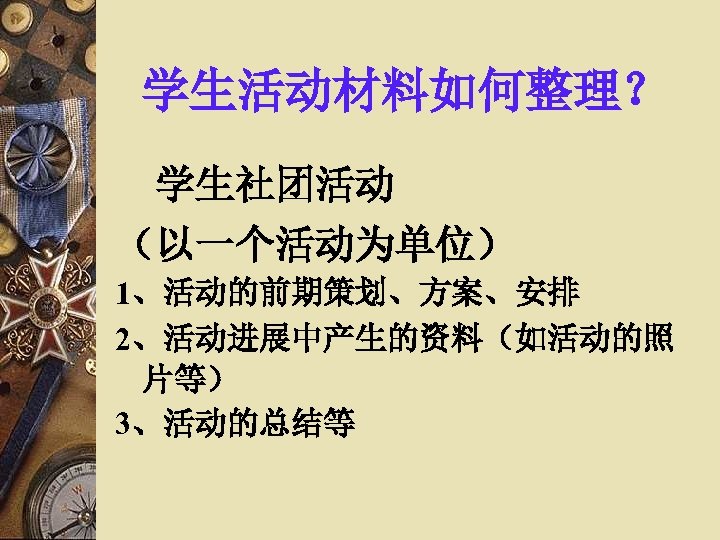 学生活动材料如何整理？

学生社团活动

（以一个活动为单位）

1、活动的前期策划、方案、安排

2、活动进展中产生的资料（如活动的照片等）

3、活动的总结等